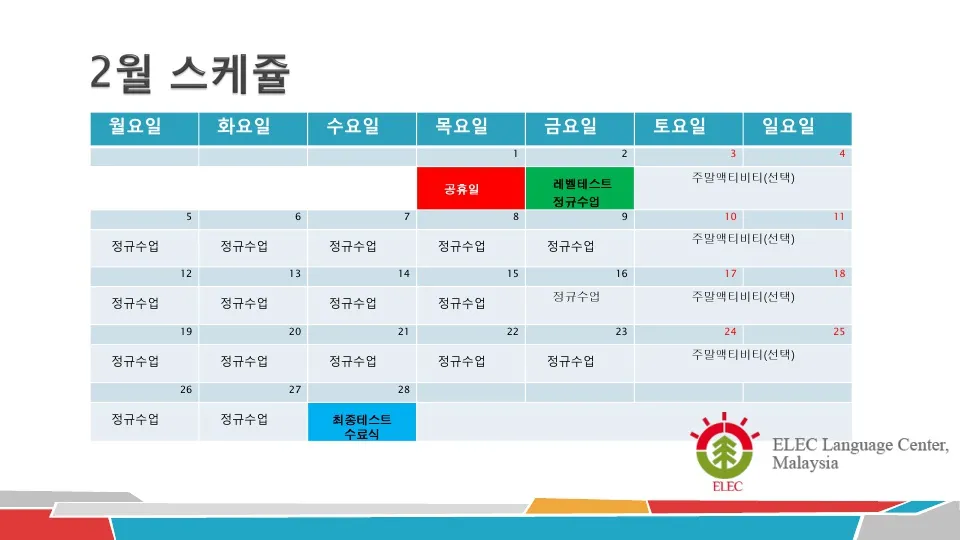 2월 스케쥴

| 월요일 | 화요일 | 수요일 | 목요일 | 금요일 | 토요일 | 일요일 |
|---|---|---|---|---|---|---|
| | | | 1 | 2 | 3 | 4 |
| | | | 공휴일 | 레벨테스트 정규수업 | 주말액티비티(선택) | |
| 5 | 6 | 7 | 8 | 9 | 10 | 11 |
| 정규수업 | 정규수업 | 정규수업 | 정규수업 | 정규수업 | 주말액티비티(선택) | |
| 12 | 13 | 14 | 15 | 16 | 17 | 18 |
| 정규수업 | 정규수업 | 정규수업 | 정규수업 | 정규수업 | 주말액티비티(선택) | |
| 19 | 20 | 21 | 22 | 23 | 24 | 25 |
| 정규수업 | 정규수업 | 정규수업 | 정규수업 | 정규수업 | 주말액티비티(선택) | |
| 26 | 27 | 28 | | | | |
| 정규수업 | 정규수업 | 최종테스트 수료식 | | | | |

ELEC
ELEC Language Center, Malaysia